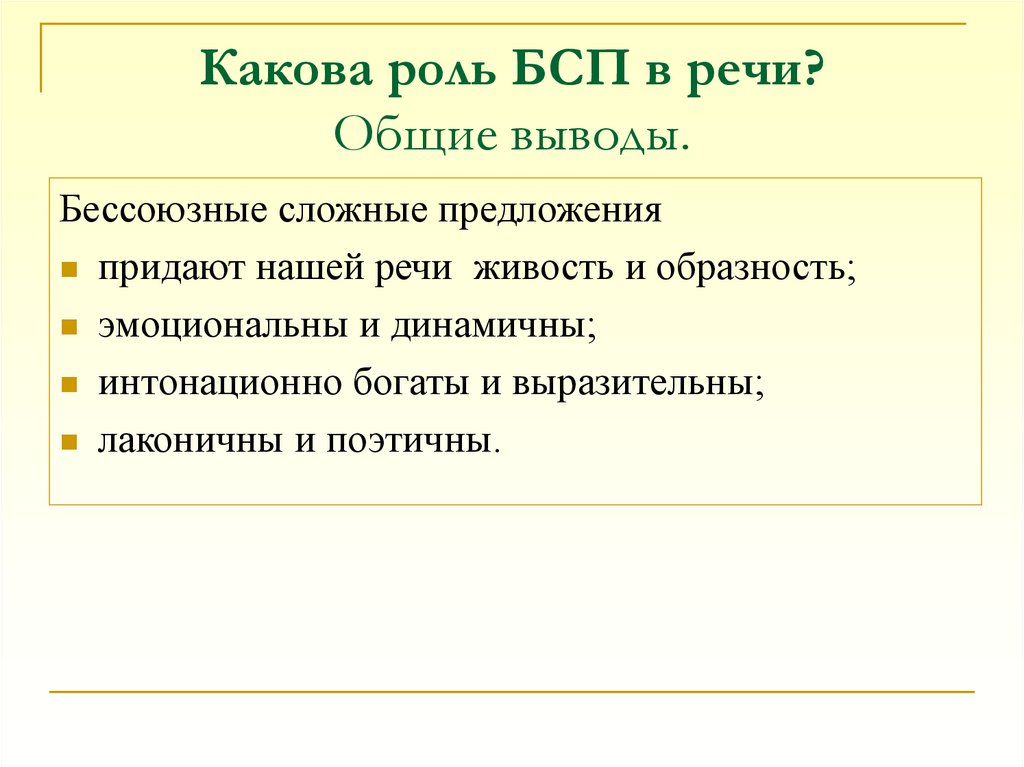 Какова роль БСП в речи?
Общие выводы.

Бессоюзные сложные предложения

- придают нашей речи живость и образность;
- эмоциональны и динамичны;
- интонационно богаты и выразительны;
- лаконичны и поэтичны.